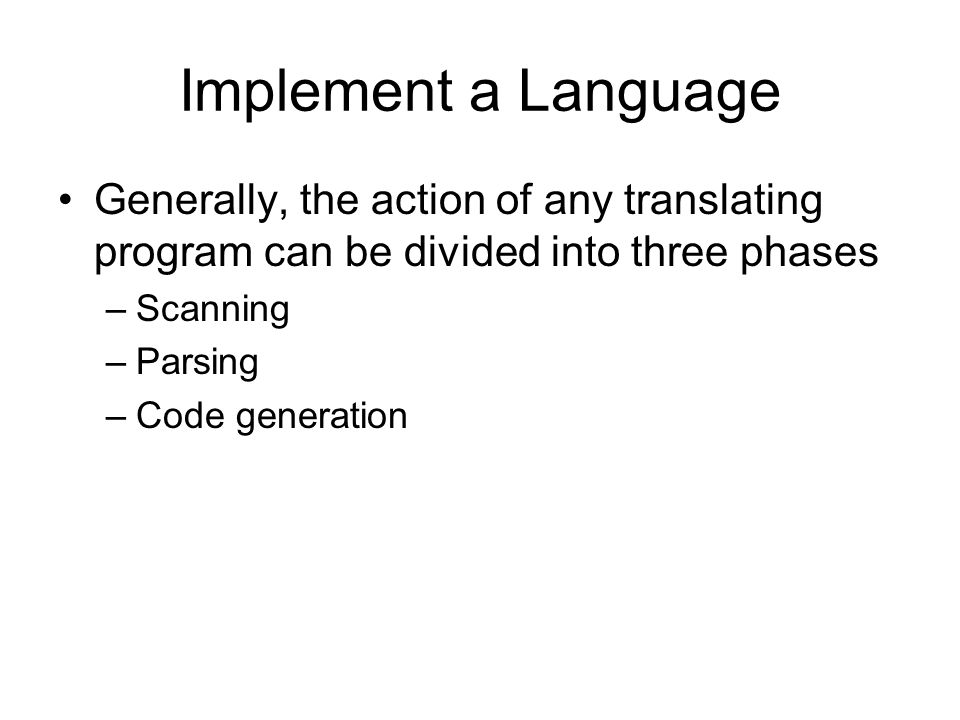 Implement a Language

• Generally, the action of any translating program can be divided into three phases
– Scanning
– Parsing
– Code generation